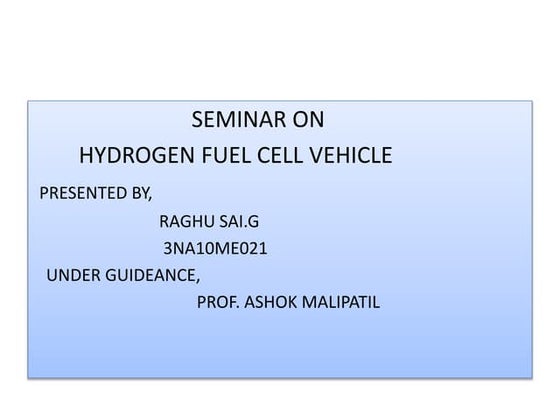 SEMINAR ON
HYDROGEN FUEL CELL VEHICLE

PRESENTED BY,
RAGHU SAI.G
3NA10ME021

UNDER GUIDEANCE,
PROF. ASHOK MALIPATIL